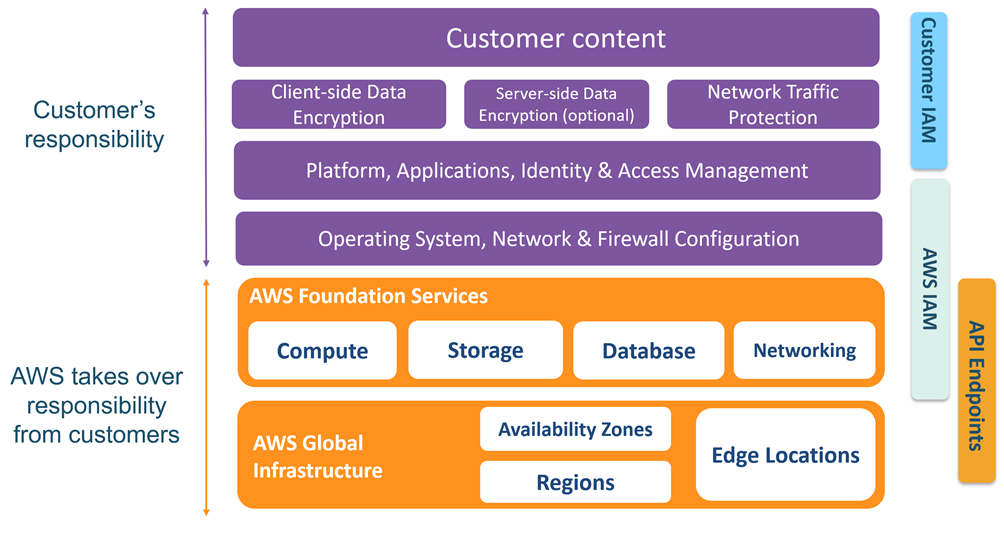 Customer's responsibility

AWS takes over responsibility from customers

Customer content

Client-side Data Encryption

Server-side Data Encryption (optional)

Network Traffic Protection

Platform, Applications, Identity & Access Management

Operating System, Network & Firewall Configuration

AWS Foundation Services

Compute

Storage

Database

Networking

AWS Global Infrastructure

Availability Zones

Regions

Edge Locations

Customer IAM

AWS IAM

API Endpoints